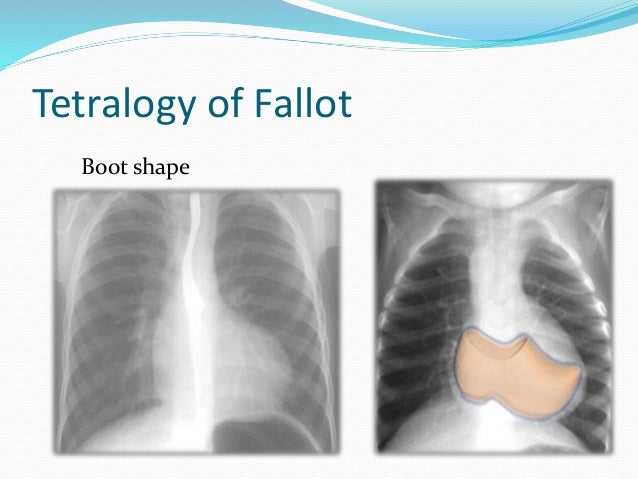 Tetralogy of Fallot

Boot shape